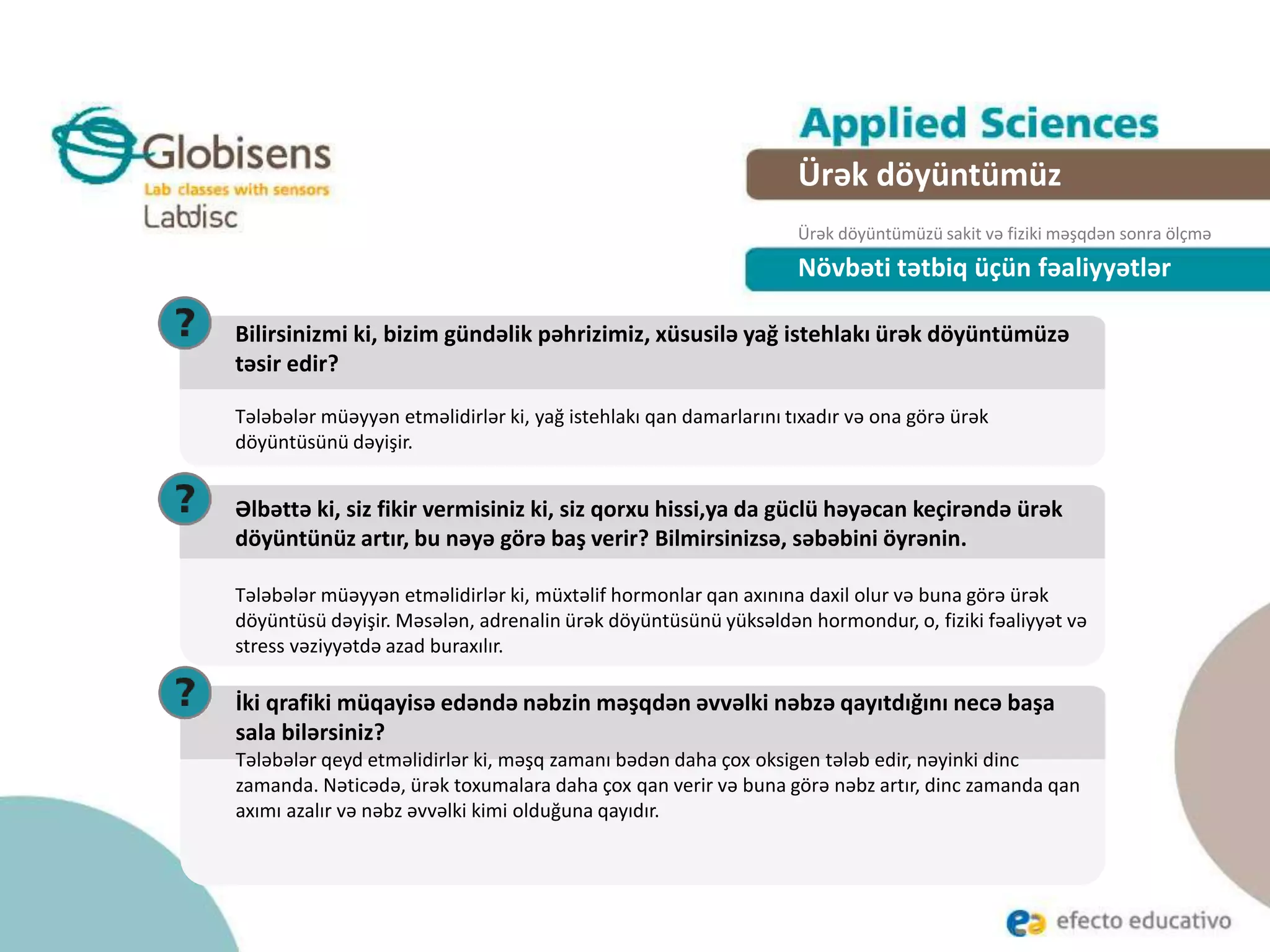 Globisens
Lab classes with sensors
Labdisc

Applied Sciences
Ürək döyüntümüz

Ürək döyüntümüzü sakit və fiziki məşqdən sonra ölçmə

Növbəti tətbiq üçün fəaliyyətlər

?
Bilirsinizmi ki, bizim gündəlik pəhrizimiz, xüsusilə yağ istehlakı ürək döyüntümüzə təsir edir?

Tələbələr müəyyən etməlidirlər ki, yağ istehlakı qan damarlarını tıxadır və ona görə ürək döyüntüsünü dəyişir.

?
Əlbəttə ki, siz fikir vermisiniz ki, siz qorxu hissi,ya da güclü həyəcan keçirəndə ürək döyüntünüz artır, bu nəyə görə baş verir? Bilmirsinizsə, səbəbini öyrənin.

Tələbələr müəyyən etməlidirlər ki, müxtəlif hormonlar qan axınına daxil olur və buna görə ürək döyüntüsü dəyişir. Məsələn, adrenalin ürək döyüntüsünü yüksəldən hormondur, o, fiziki fəaliyyət və stress vəziyyətdə azad buraxılır.

?
İki qrafiki müqayisə edəndə nəbzin məşqdən əvvəlki nəbzə qayıtdığını necə başa sala bilərsiniz?
Tələbələr qeyd etməlidirlər ki, məşq zamanı bədən daha çox oksigen tələb edir, nəyinki dinc zamanda. Nəticədə, ürək toxumalara daha çox qan verir və buna görə nəbz artır, dinc zamanda qan axımı azalır və nəbz əvvəlki kimi olduğuna qayıdır.

efecto educativo